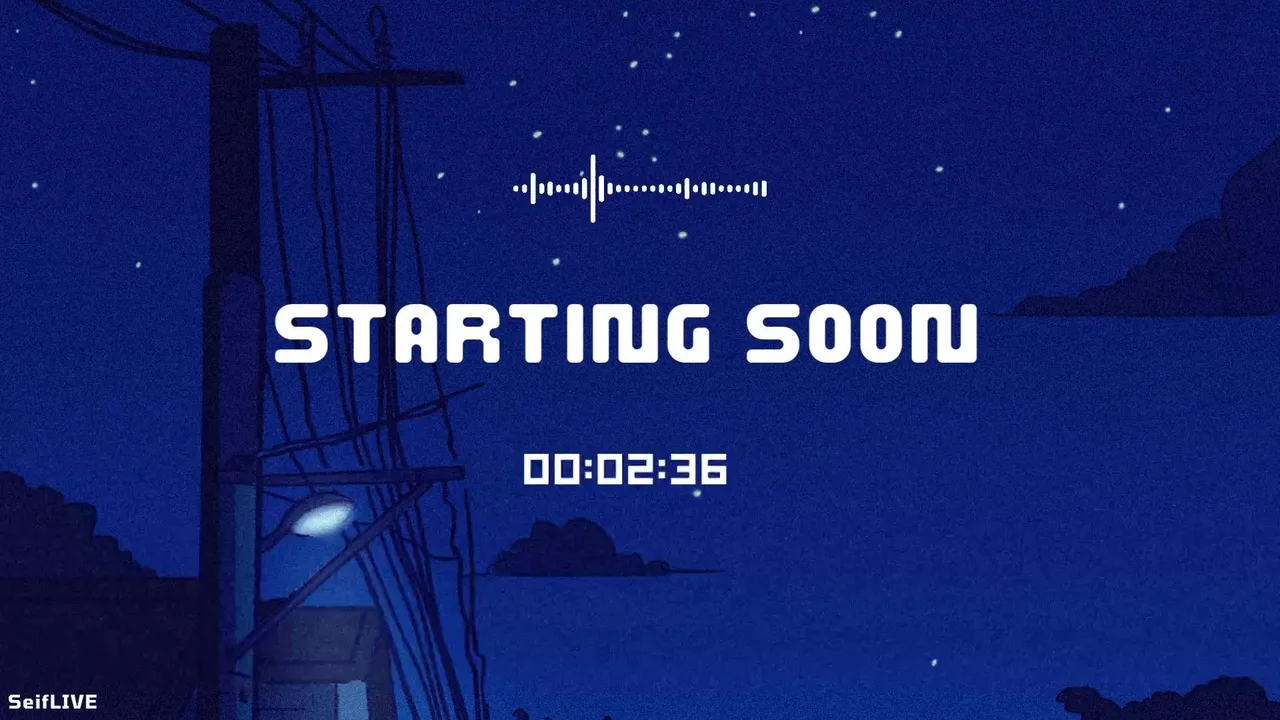 STARTING SOON

00:02:36

SeifLIVE